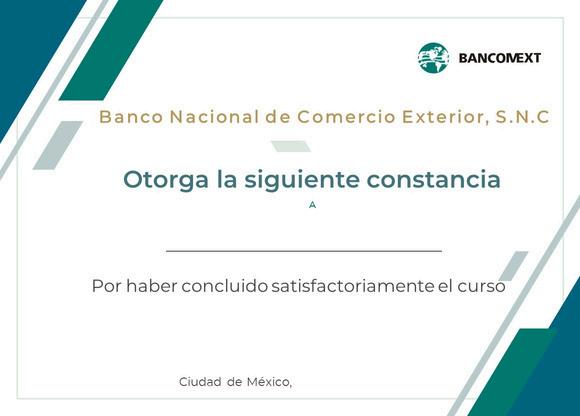 BANCOMEXT

Banco Nacional de Comercio Exterior, S.N.C

Otorga la siguiente constancia

A

Por haber concluido satisfactoriamente el curso

Ciudad de México,